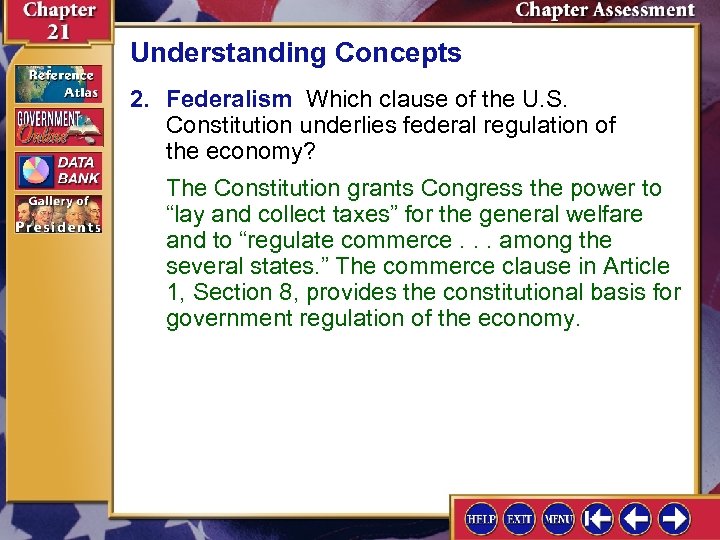 Chapter 21

Chapter Assessment

Reference Atlas

GOVERNMENT Online

DATA BANK

Gallery of Presidents

Understanding Concepts

2. Federalism Which clause of the U.S. Constitution underlies federal regulation of the economy?

The Constitution grants Congress the power to “lay and collect taxes” for the general welfare and to “regulate commerce . . . among the several states.” The commerce clause in Article 1, Section 8, provides the constitutional basis for government regulation of the economy.

HELP EXIT MENU